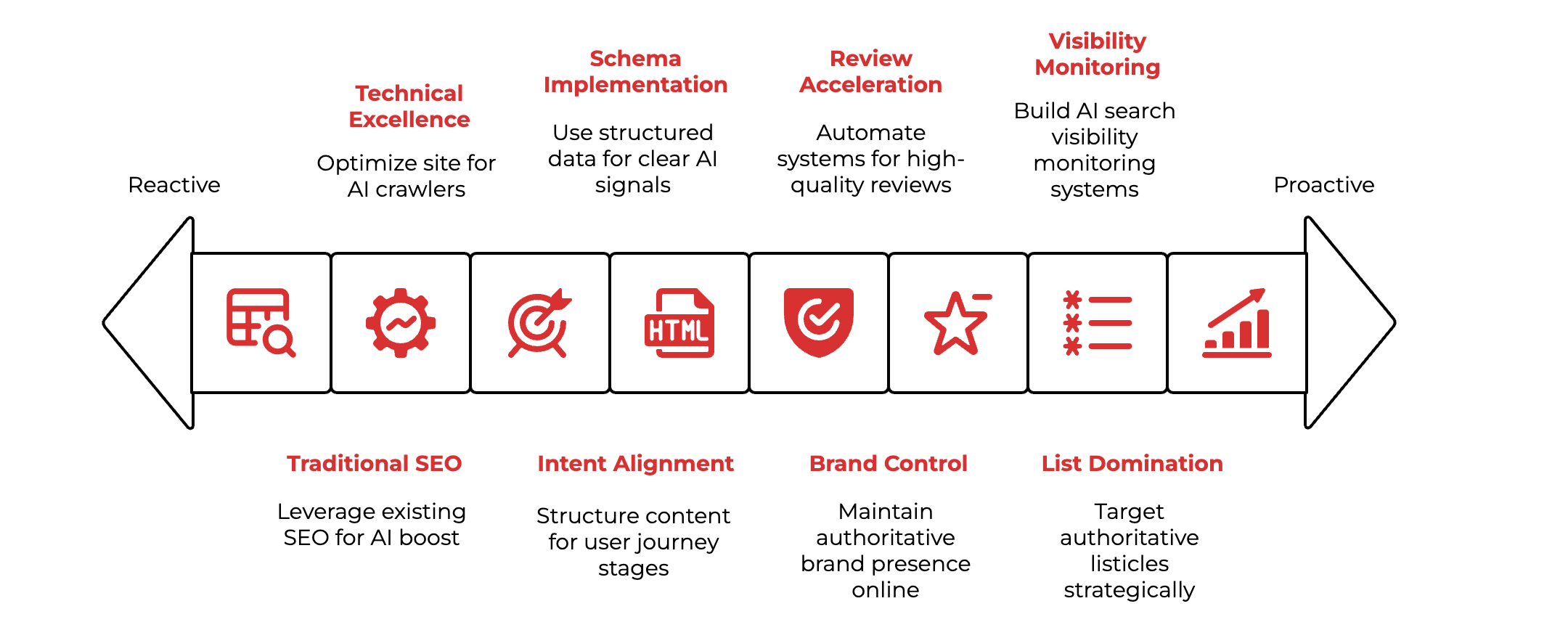 Reactive

Technical Excellence

Optimize site for AI crawlers

Schema Implementation

Use structured data for clear AI signals

Review Acceleration

Automate systems for high-quality reviews

Visibility Monitoring

Build AI search visibility monitoring systems

Proactive

HTML

Traditional SEO

Leverage existing SEO for AI boost

Intent Alignment

Structure content for user journey stages

Brand Control

Maintain authoritative brand presence online

List Domination

Target authoritative listicles strategically